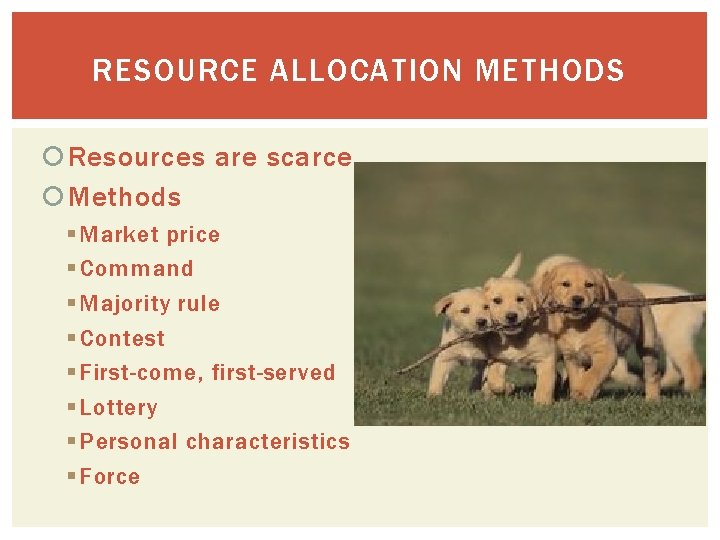 RESOURCE ALLOCATION METHODS

Resources are scarce

Methods

Market price

Command

Majority rule

Contest

First-come, first-served

Lottery

Personal characteristics

Force